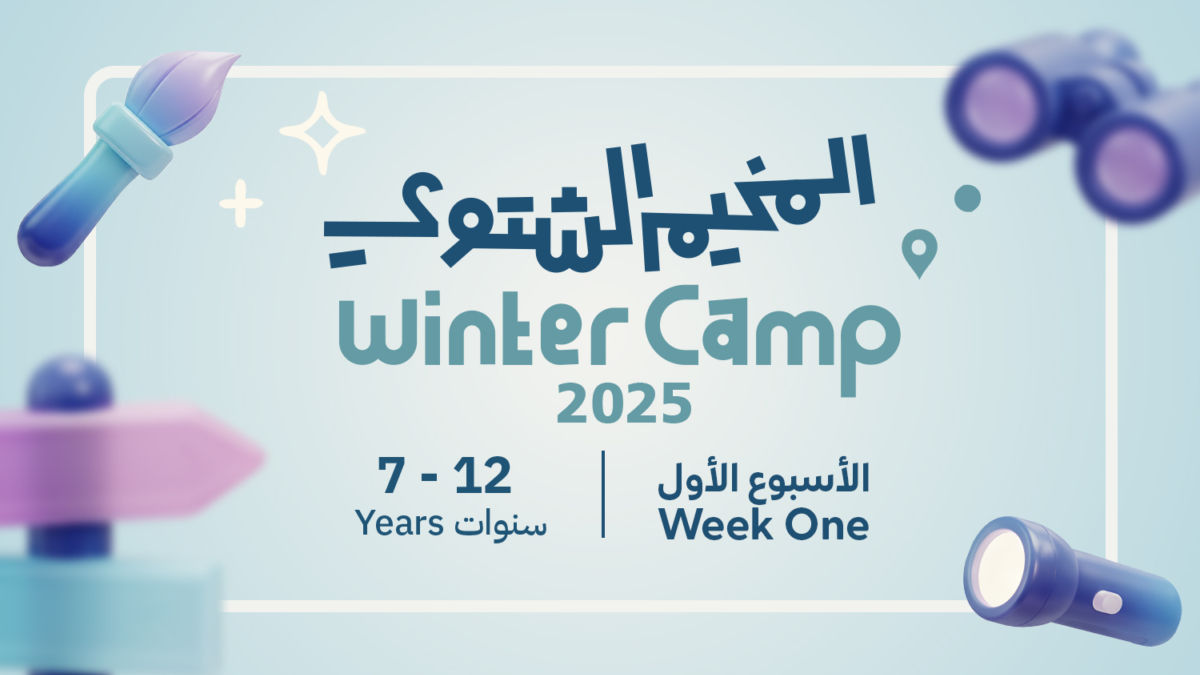 المخيم الشتوي
Winter Camp
2025

7 - 12
سنوات Years

الأسبوع الأول
Week One